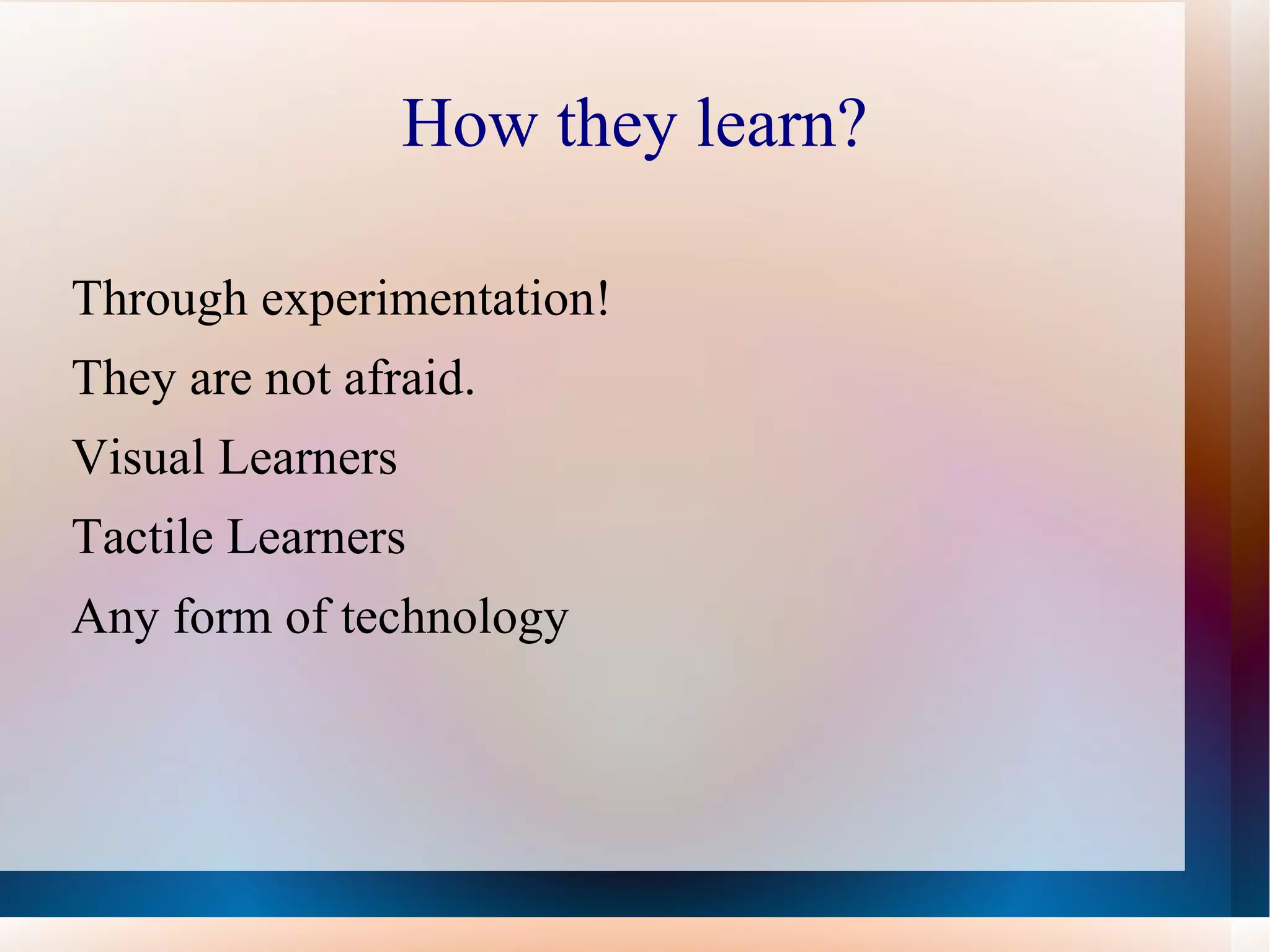 How they learn?

Through experimentation!

They are not afraid.

Visual Learners

Tactile Learners

Any form of technology